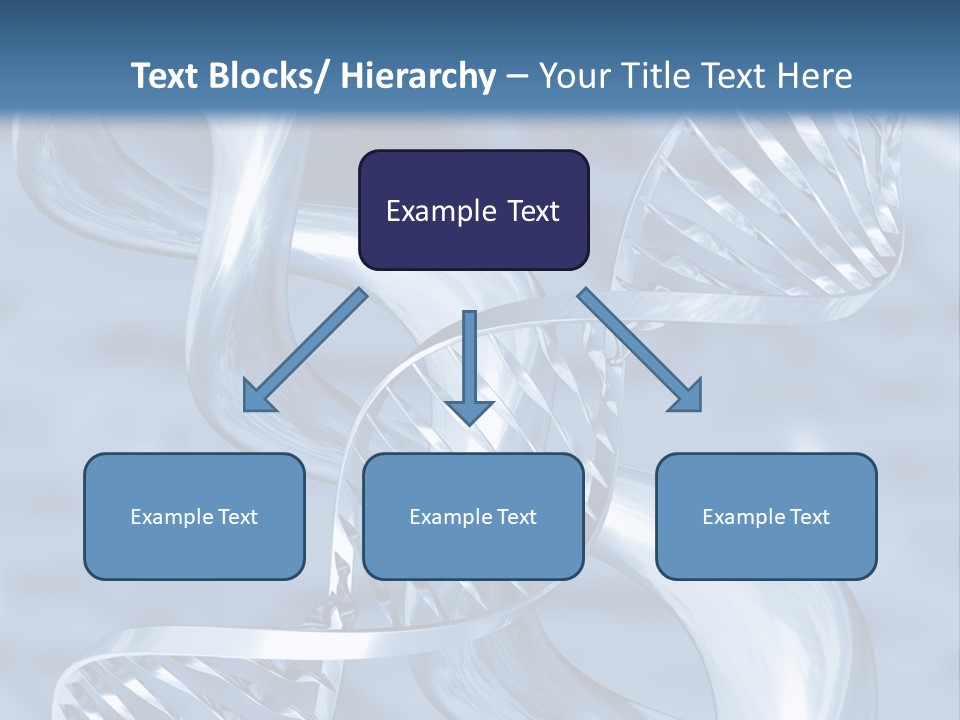 Text Blocks/ Hierarchy – Your Title Text Here

Example Text

Example Text

Example Text

Example Text